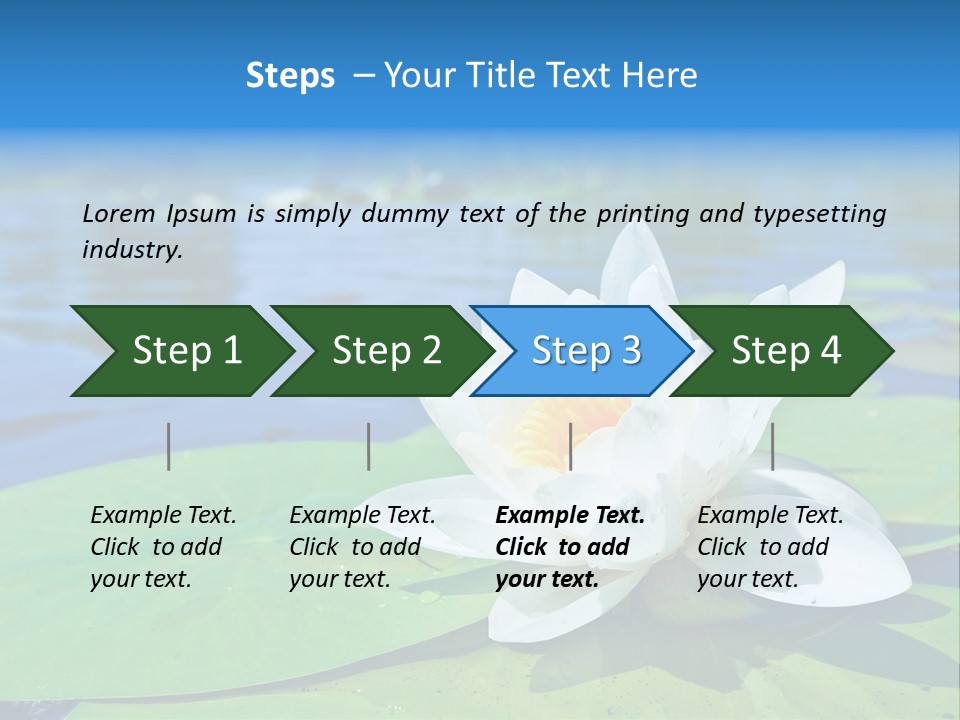 Steps – Your Title Text Here

Lorem Ipsum is simply dummy text of the printing and typesetting industry.

Step 1

Step 2

Step 3

Step 4

Example Text. Click to add your text.

Example Text. Click to add your text.

Example Text. Click to add your text.

Example Text. Click to add your text.